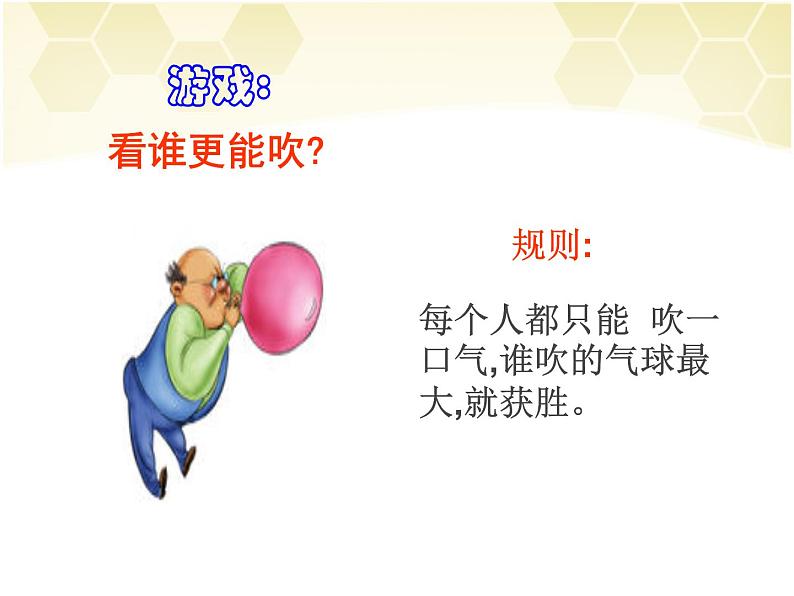 游戏:
看谁更能吹?

规则:

每个人都只能 吹一口气,谁吹的气球最大,就获胜。